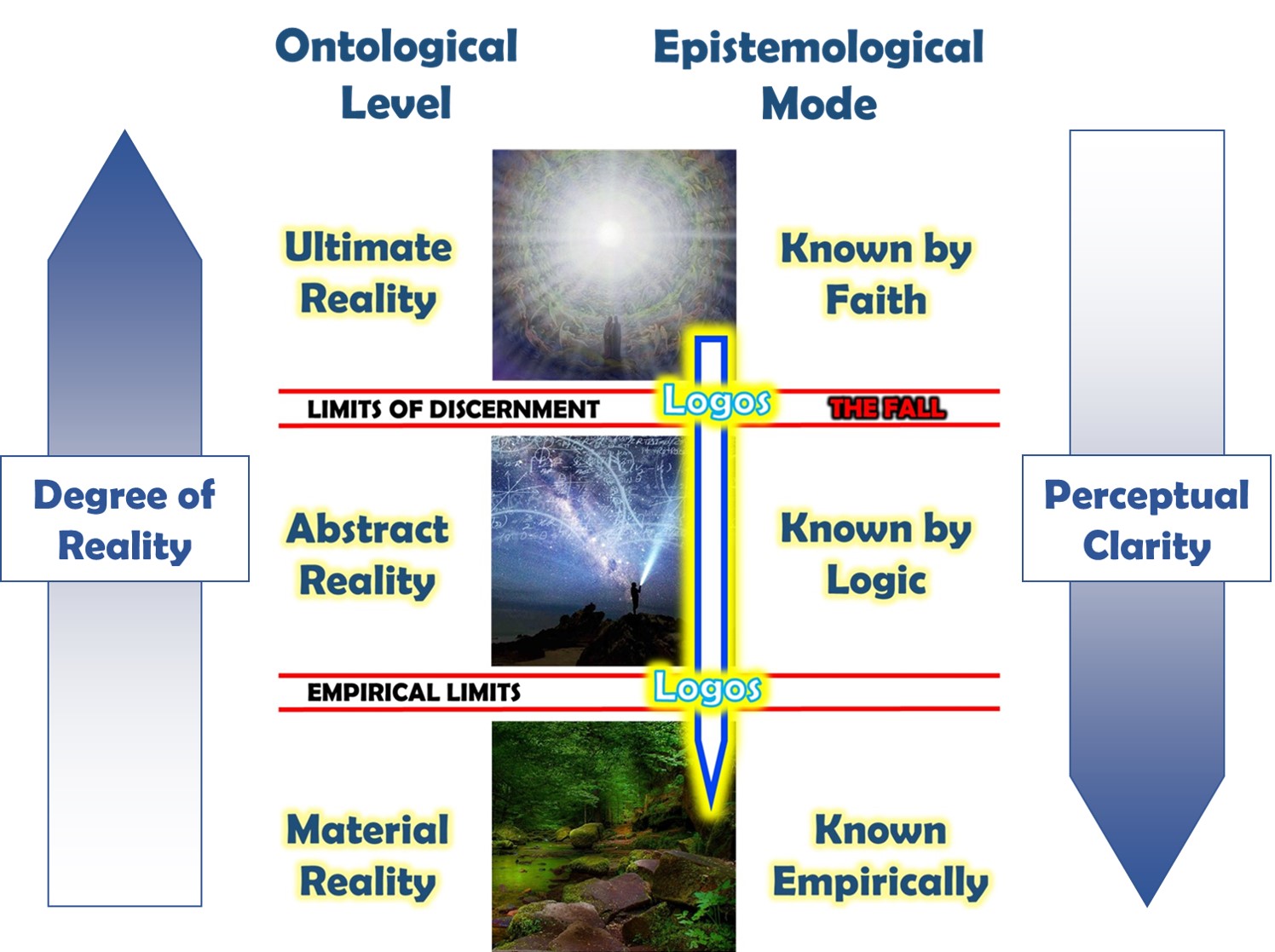 Ontological Level

Epistemological Mode

Degree of Reality

Ultimate Reality

Known by Faith

LIMITS OF DISCERNMENT

Logos

THE FALL

Abstract Reality

Known by Logic

EMPIRICAL LIMITS

Logos

Material Reality

Known Empirically

Perceptual Clarity